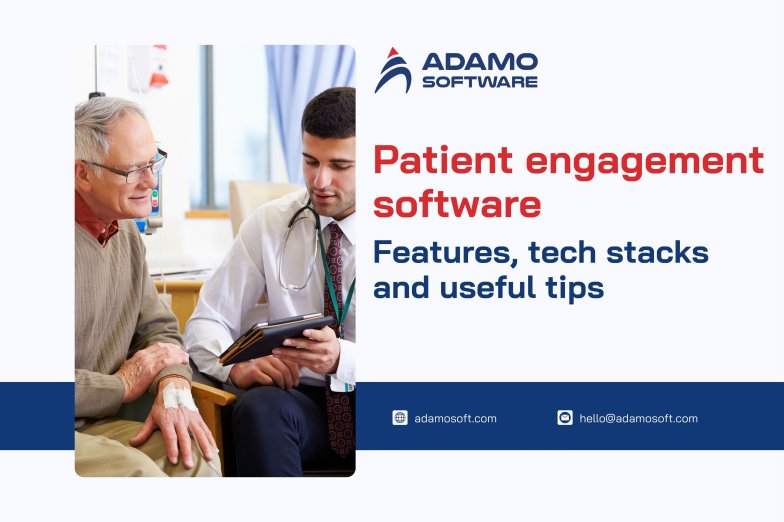 ADAMO SOFTWARE

Patient engagement software

Features, tech stacks and useful tips

adamosoft.com

hello@adamosoft.com